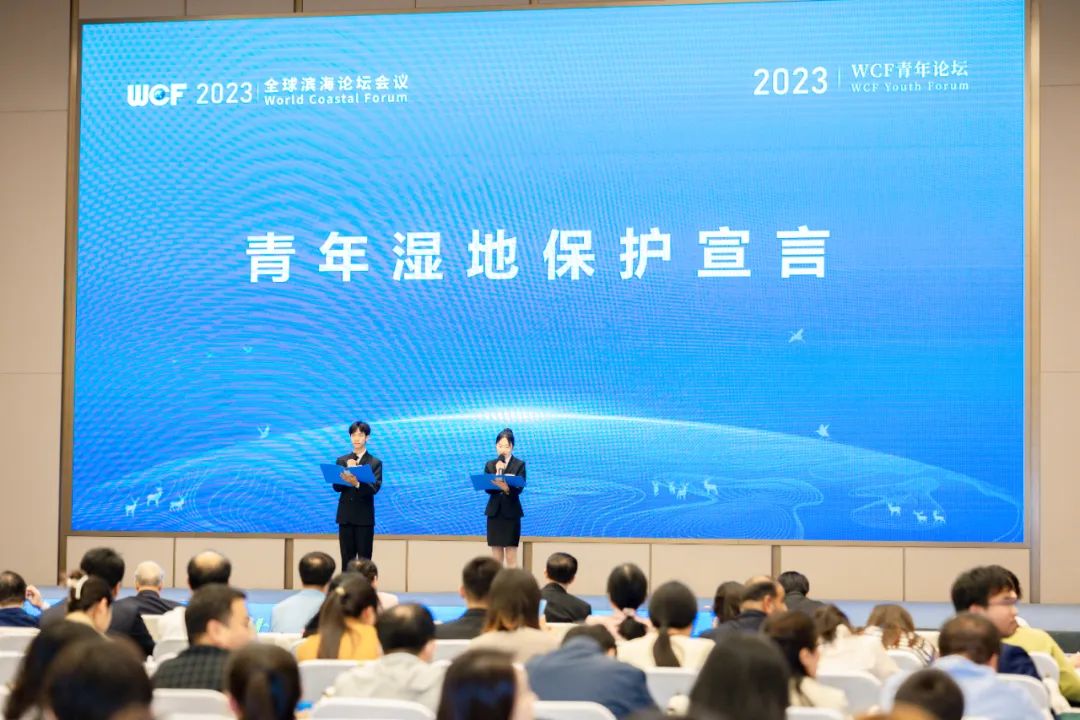 WCF 2023 全球滨海论坛会议
World Coastal Forum

2023 WCF青年论坛
WCF Youth Forum

青年湿地保护宣言